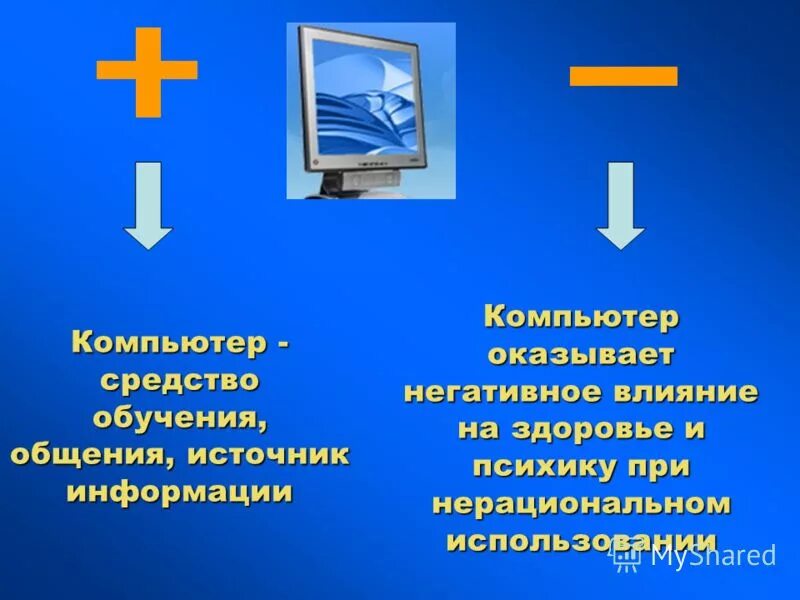 + −

Компьютер - средство обучения, общения, источник информации

Компьютер оказывает негативное влияние на здоровье и психику при нерациональном использовании

MyShared